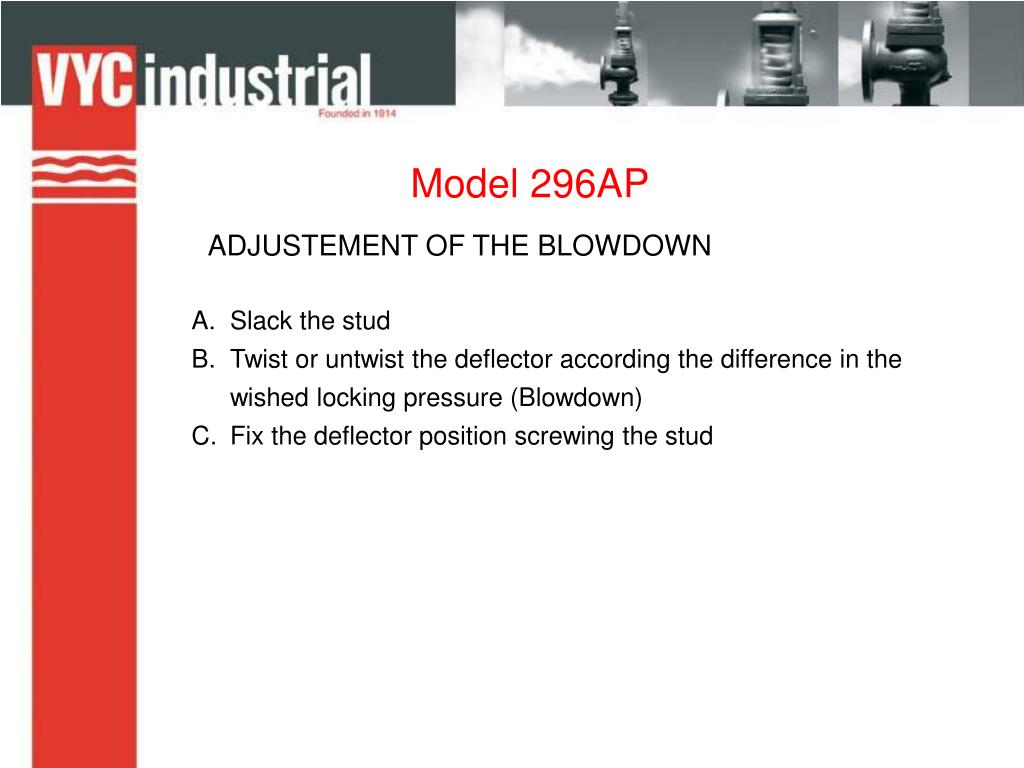 VYC industrial
Founded in 1914

Model 296AP

ADJUSTEMENT OF THE BLOWDOWN

A. Slack the stud
B. Twist or untwist the deflector according the difference in the wished locking pressure (Blowdown)
C. Fix the deflector position screwing the stud